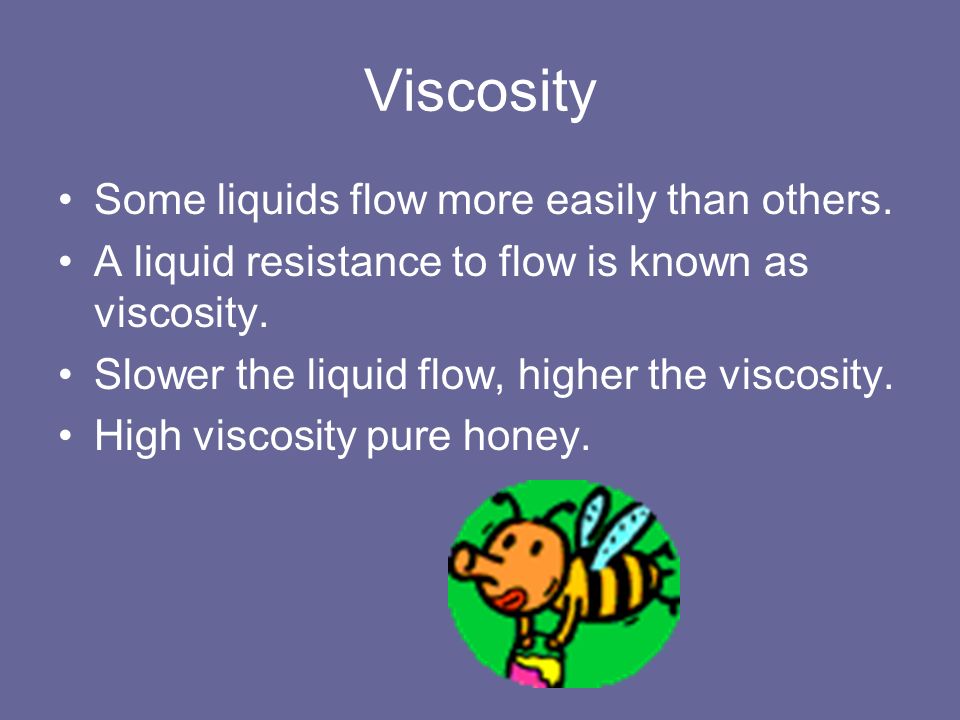 Viscosity

• Some liquids flow more easily than others.
• A liquid resistance to flow is known as viscosity.
• Slower the liquid flow, higher the viscosity.
• High viscosity pure honey.